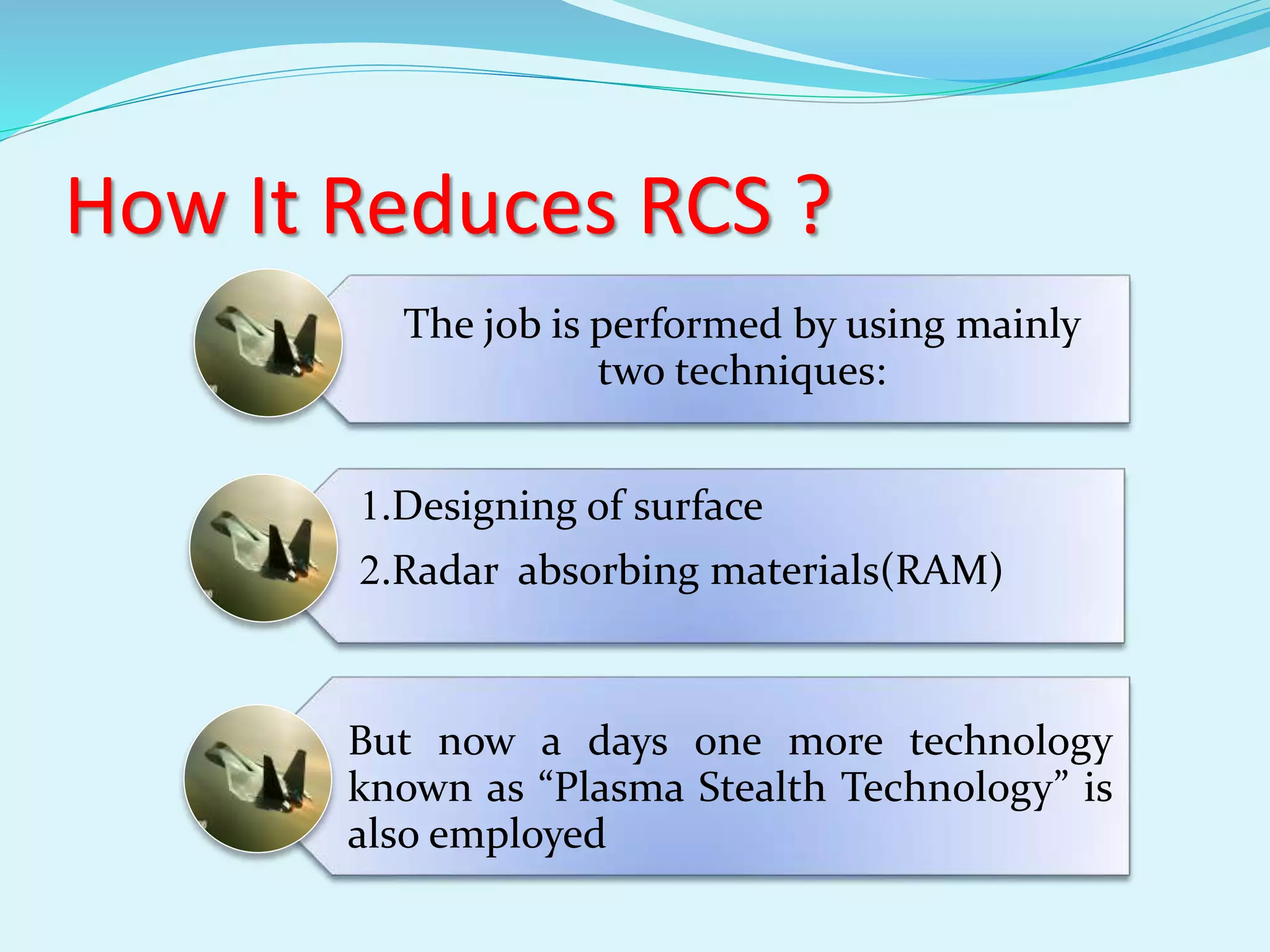 How It Reduces RCS ?

The job is performed by using mainly two techniques:

1.Designing of surface

2.Radar absorbing materials(RAM)

But now a days one more technology known as “Plasma Stealth Technology” is also employed